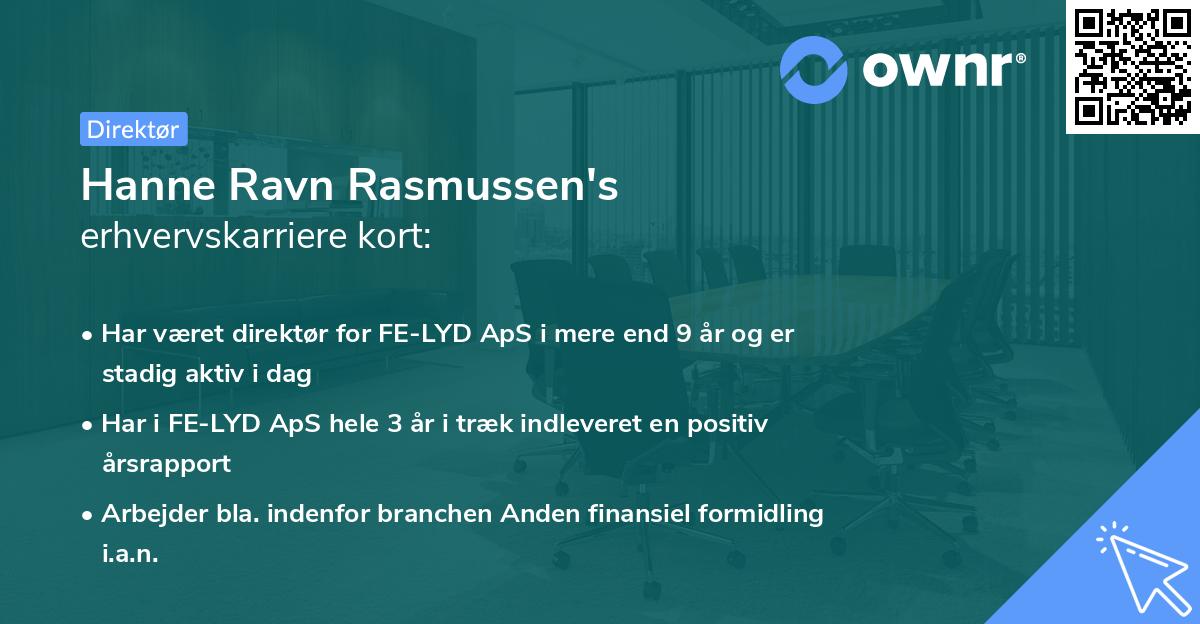 ownr®

Direktør

Hanne Ravn Rasmussen's
erhvervskarriere kort:

• Har været direktør for FE-LYD ApS i mere end 9 år og er stadig aktiv i dag
• Har i FE-LYD ApS hele 3 år i træk indleveret en positiv årsrapport
• Arbejder bla. indenfor branchen Anden finansiel formidling i.a.n.